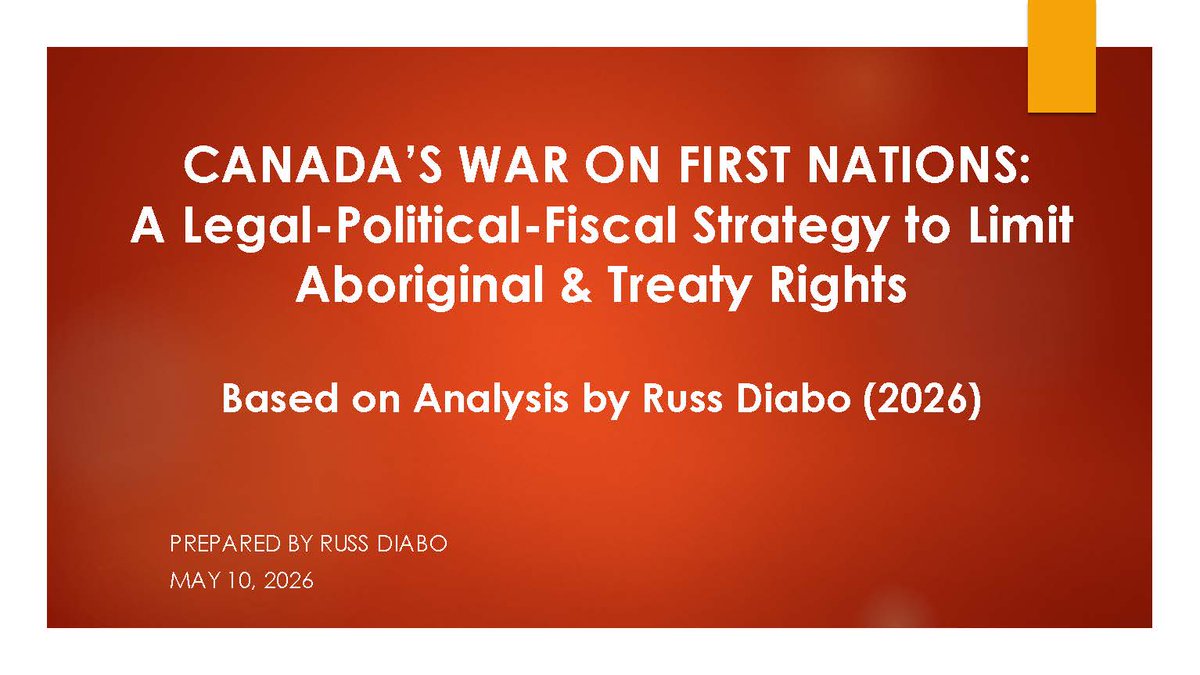 CANADA'S WAR ON FIRST NATIONS:
A Legal-Political-Fiscal Strategy to Limit Aboriginal & Treaty Rights

Based on Analysis by Russ Diabo (2026)

PREPARED BY RUSS DIABO
MAY 10, 2026